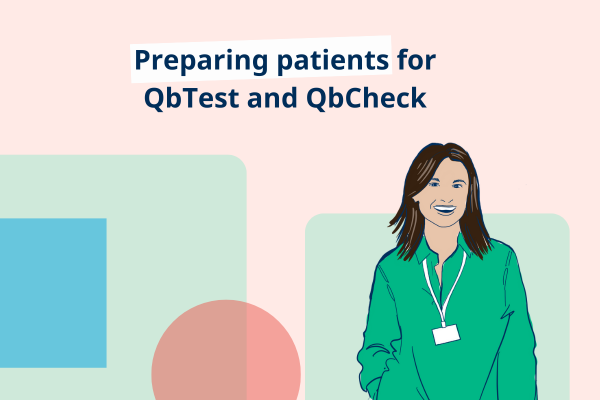 Preparing patients for QbTest and QbCheck